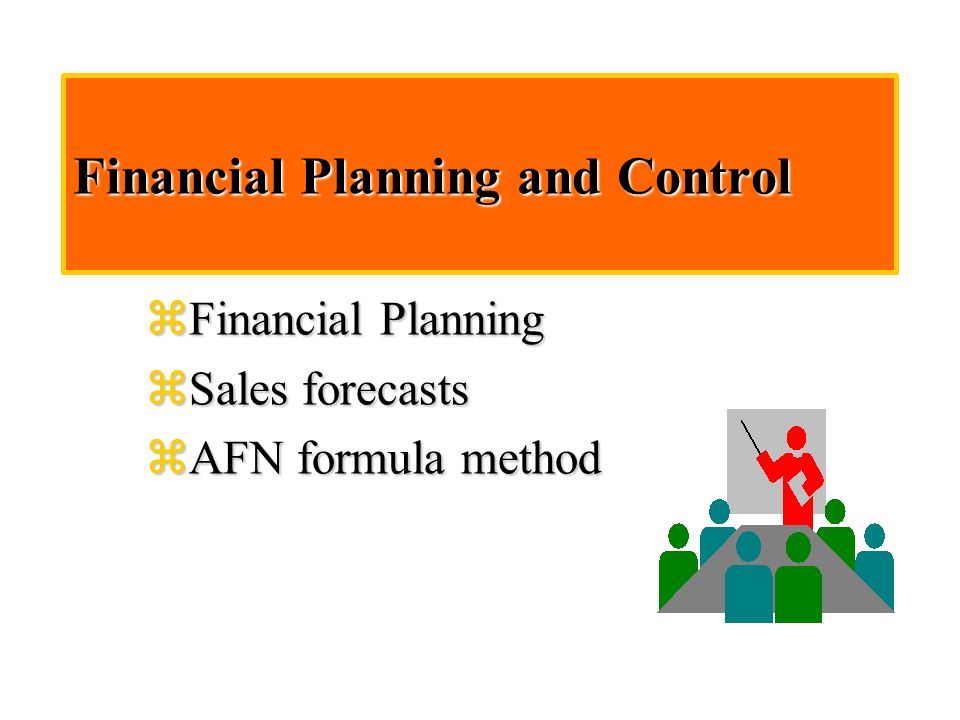 Financial Planning and Control

⌘Financial Planning
⌘Sales forecasts
⌘AFN formula method